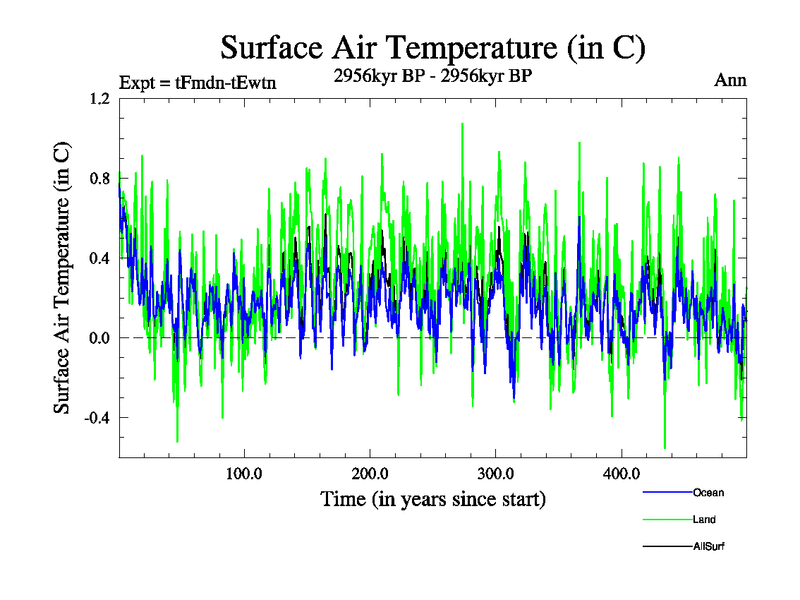 Surface Air Temperature (in C)

Expt = tFmdn-tEwtn
2956kyr BP - 2956kyr BP
Ann

Surface Air Temperature (in C)

1.2
0.8
0.4
0.0
-0.4

100.0
200.0
300.0
400.0

Time (in years since start)

Ocean
Land
AllSurf